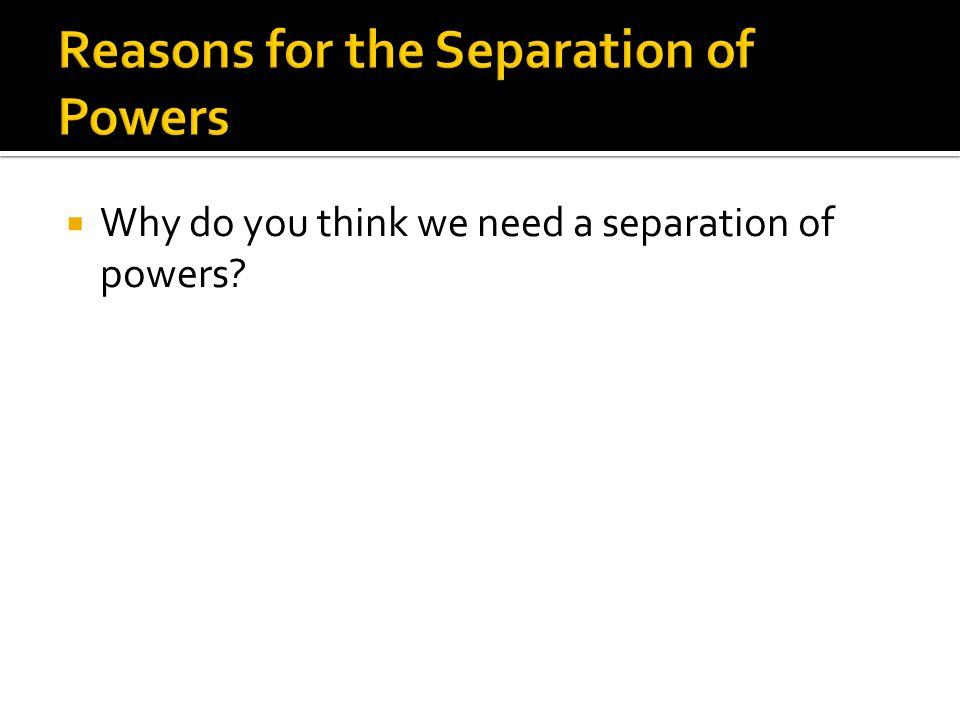 Reasons for the Separation of Powers

Why do you think we need a separation of powers?